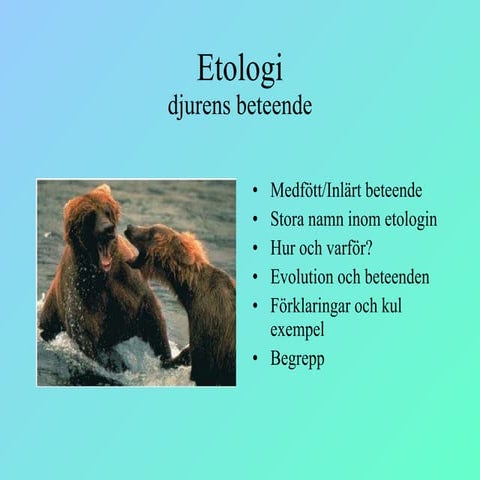 Etologi
djurens beteende

• Medfött/Inlärt beteende
• Stora namn inom etologin
• Hur och varför?
• Evolution och beteenden
• Förklaringar och kul exempel
• Begrepp